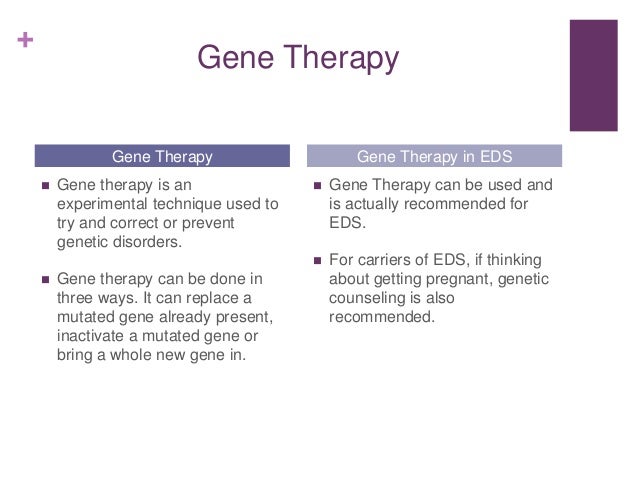 +

Gene Therapy

Gene Therapy

- Gene therapy is an experimental technique used to try and correct or prevent genetic disorders.

- Gene therapy can be done in three ways. It can replace a mutated gene already present, inactivate a mutated gene or bring a whole new gene in.

Gene Therapy in EDS

- Gene Therapy can be used and is actually recommended for EDS.

- For carriers of EDS, if thinking about getting pregnant, genetic counseling is also recommended.